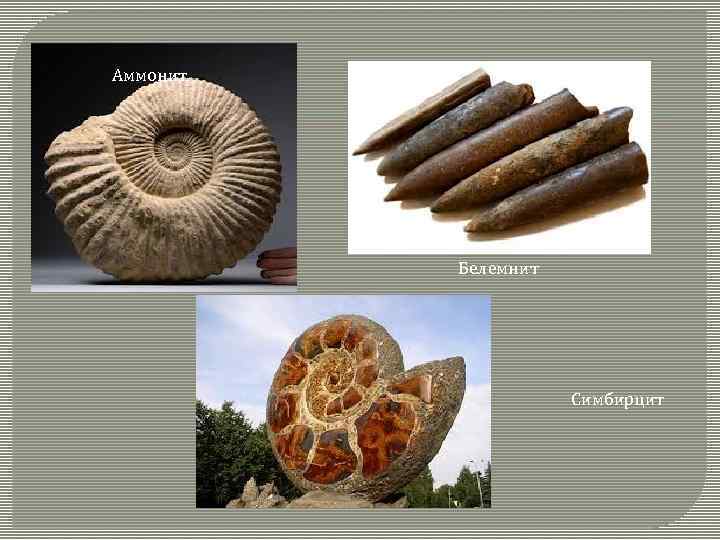 Аммонит

Белемнит

Симбирцит